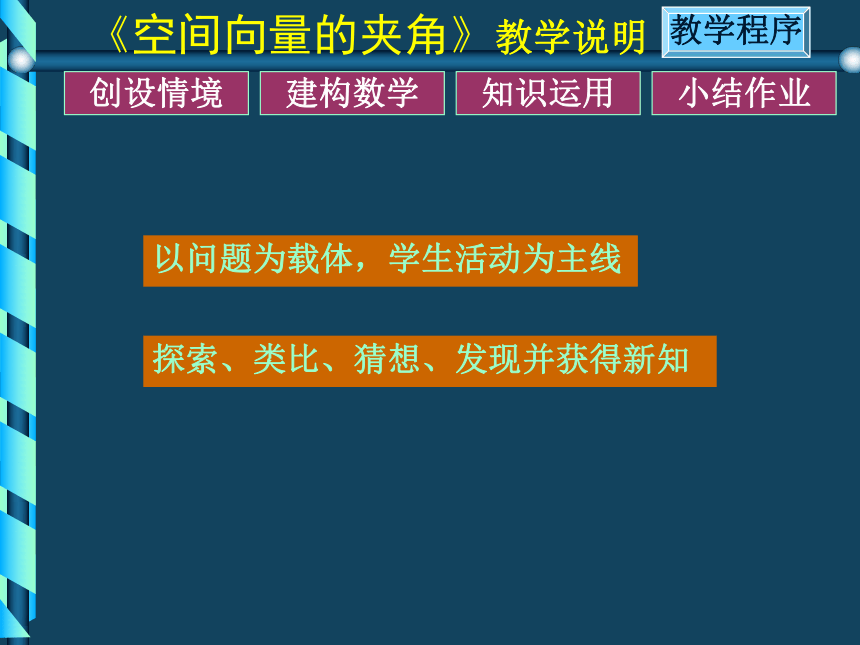 《空间向量的夹角》教学说明 教学程序

创设情境 建构数学 知识运用 小结作业

以问题为载体，学生活动为主线

探索、类比、猜想、发现并获得新知